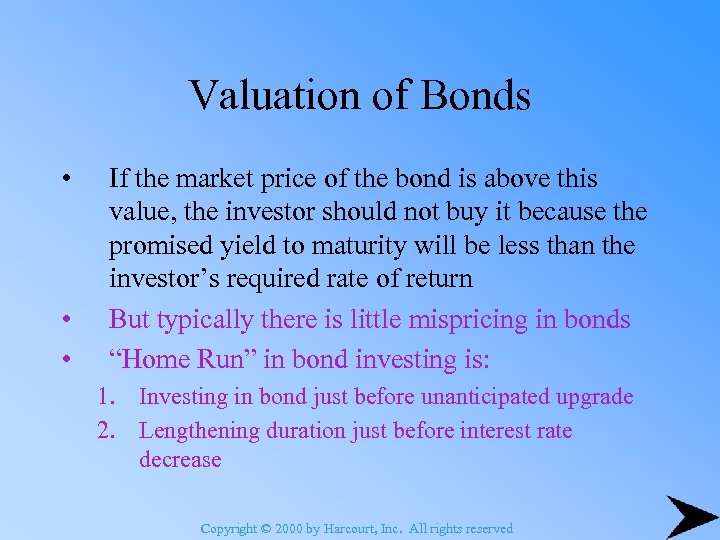 Valuation of Bonds

• If the market price of the bond is above this value, the investor should not buy it because the promised yield to maturity will be less than the investor's required rate of return

• But typically there is little mispricing in bonds

• "Home Run" in bond investing is:

1. Investing in bond just before unanticipated upgrade

2. Lengthening duration just before interest rate decrease

Copyright © 2000 by Harcourt, Inc. All rights reserved